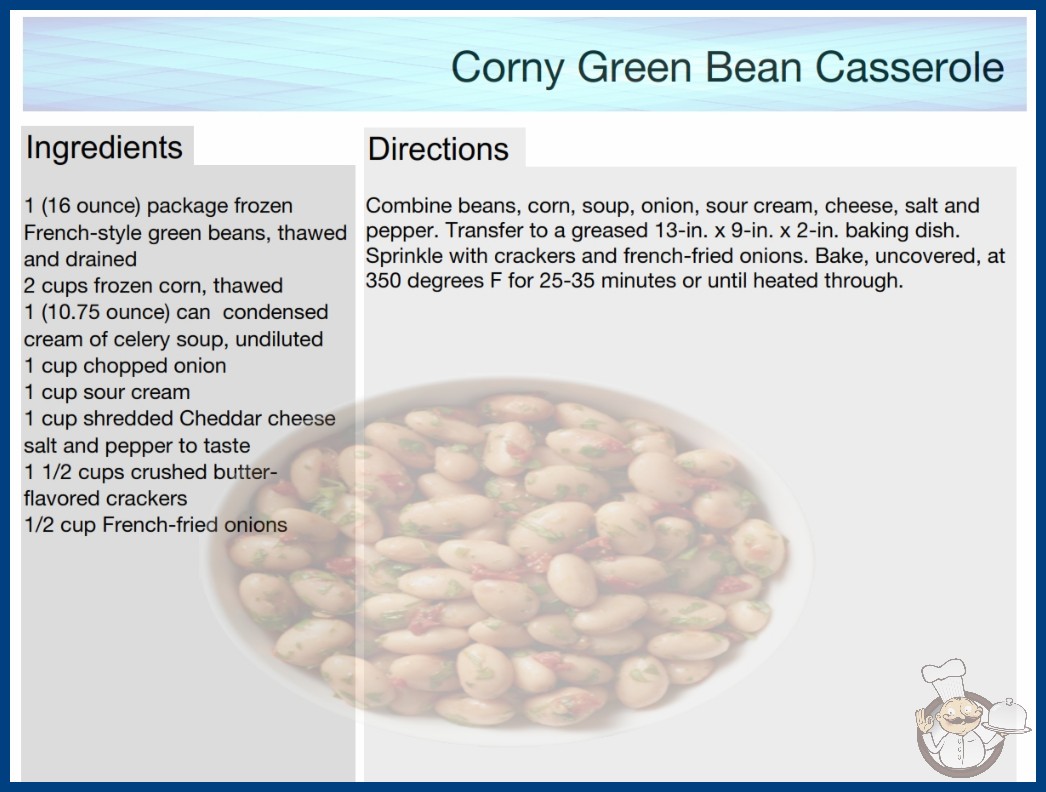 Corny Green Bean Casserole

Ingredients

1 (16 ounce) package frozen French-style green beans, thawed and drained
2 cups frozen corn, thawed
1 (10.75 ounce) can condensed cream of celery soup, undiluted
1 cup chopped onion
1 cup sour cream
1 cup shredded Cheddar cheese
salt and pepper to taste
1 1/2 cups crushed butter-flavored crackers
1/2 cup French-fried onions

Directions

Combine beans, corn, soup, onion, sour cream, cheese, salt and pepper. Transfer to a greased 13-in. x 9-in. x 2-in. baking dish. Sprinkle with crackers and french-fried onions. Bake, uncovered, at 350 degrees F for 25-35 minutes or until heated through.